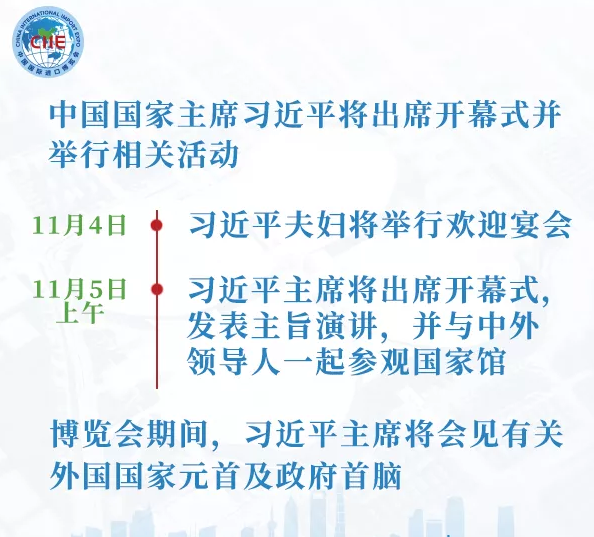 CHINA INTERNATIONAL IMPORT EXPO
CIIE
中国国际进口博览会

中国国家主席习近平将出席开幕式并举行相关活动

11月4日
习近平夫妇将举行欢迎宴会

11月5日
上午
习近平主席将出席开幕式，发表主旨演讲，并与中外领导人一起参观国家馆

博览会期间，习近平主席将会见有关外国国家元首及政府首脑